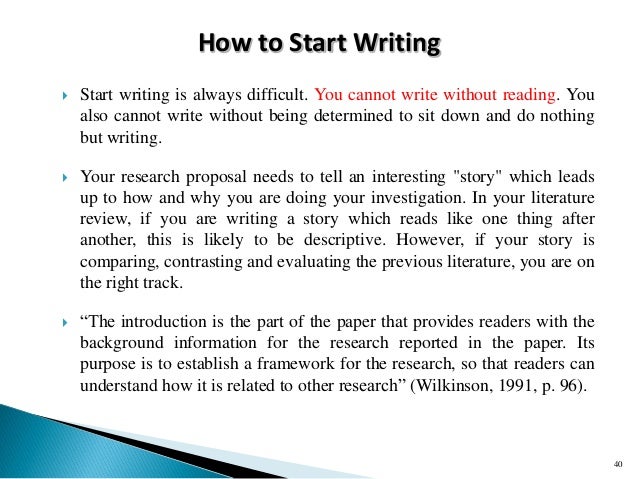 How to Start Writing

Start writing is always difficult. You cannot write without reading. You also cannot write without being determined to sit down and do nothing but writing.

Your research proposal needs to tell an interesting "story" which leads up to how and why you are doing your investigation. In your literature review, if you are writing a story which reads like one thing after another, this is likely to be descriptive. However, if your story is comparing, contrasting and evaluating the previous literature, you are on the right track.

“The introduction is the part of the paper that provides readers with the background information for the research reported in the paper. Its purpose is to establish a framework for the research, so that readers can understand how it is related to other research” (Wilkinson, 1991, p. 96).

40